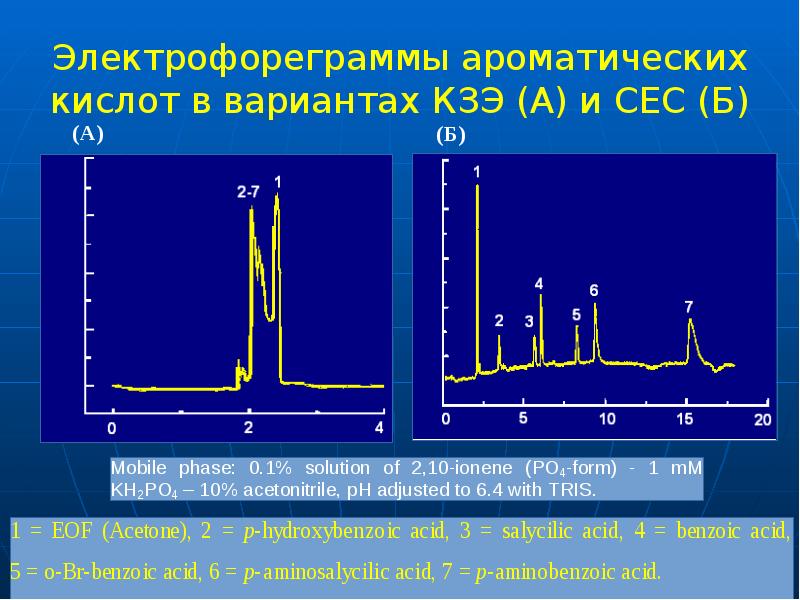 Электрофореграммы ароматических кислот в вариантах КЗЭ (А) и СЕС (Б)

(А)

2-7
1

0
2
4

(Б)

1
2
3
4
5
6
7

0
5
10
15
20

Mobile phase: 0.1% solution of 2,10-ionene ($PO_4$-form) - 1 mM $KH_2PO_4$ – 10% acetonitrile, pH adjusted to 6.4 with TRIS.

1 = EOF (Acetone), 2 = p-hydroxybenzoic acid, 3 = salycilic acid, 4 = benzoic acid, 5 = o-Br-benzoic acid, 6 = p-aminosalycilic acid, 7 = p-aminobenzoic acid.